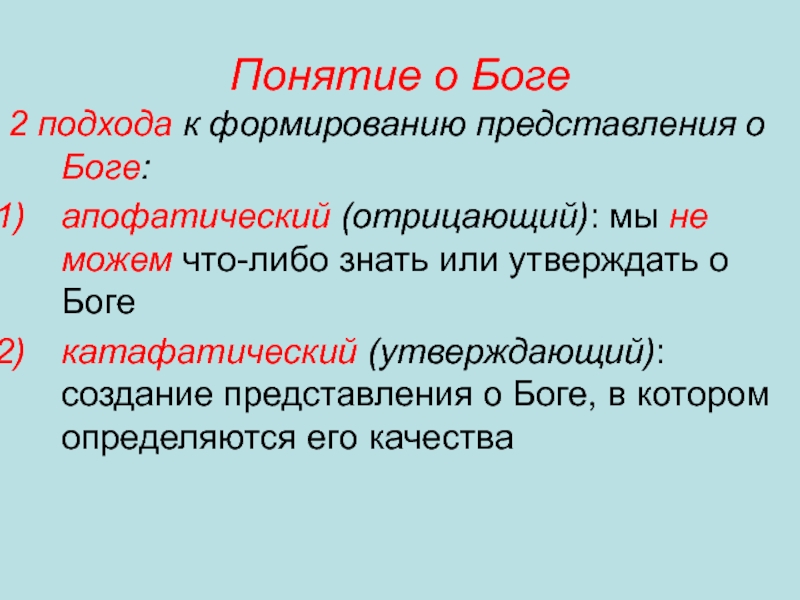 Понятие о Боге

2 подхода к формированию представления о Боге:

1) апофатический (отрицающий): мы не можем что-либо знать или утверждать о Боге

2) катафатический (утверждающий): создание представления о Боге, в котором определяются его качества